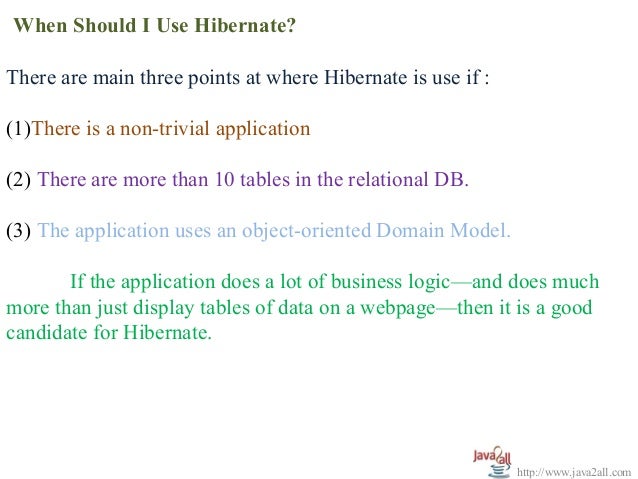 When Should I Use Hibernate?

There are main three points at where Hibernate is use if :

(1)There is a non-trivial application

(2) There are more than 10 tables in the relational DB.

(3) The application uses an object-oriented Domain Model.

If the application does a lot of business logic—and does much more than just display tables of data on a webpage—then it is a good candidate for Hibernate.

Java2all
http://www.java2all.com